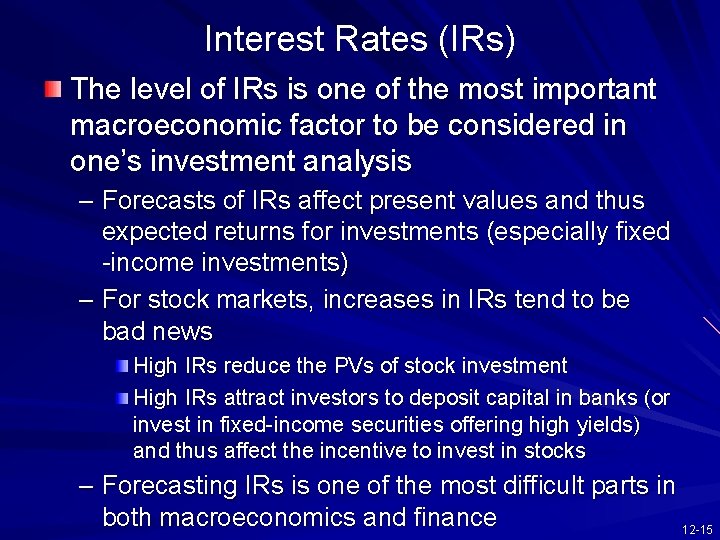 Interest Rates (IRs)

The level of IRs is one of the most important macroeconomic factor to be considered in one's investment analysis

– Forecasts of IRs affect present values and thus expected returns for investments (especially fixed -income investments)

– For stock markets, increases in IRs tend to be bad news

High IRs reduce the PVs of stock investment

High IRs attract investors to deposit capital in banks (or invest in fixed-income securities offering high yields) and thus affect the incentive to invest in stocks

– Forecasting IRs is one of the most difficult parts in both macroeconomics and finance

12-15